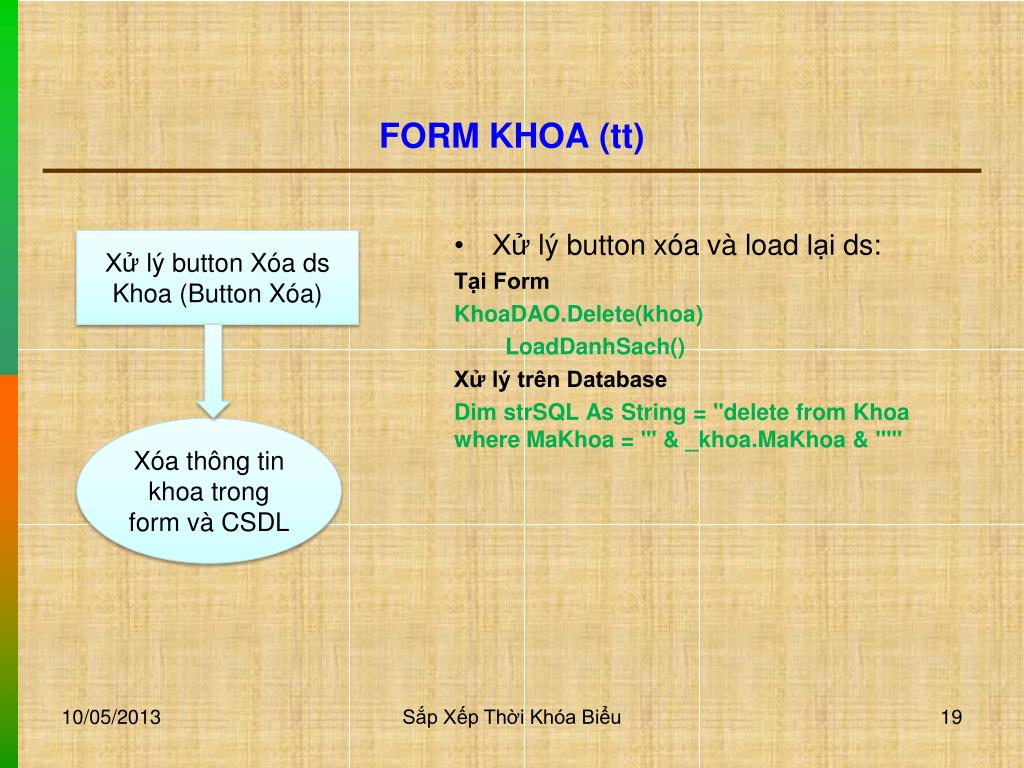 FORM KHOA (tt)

Xử lý button Xóa ds Khoa (Button Xóa)

Xóa thông tin khoa trong form và CSDL

• Xử lý button xóa và load lại ds:

Tại Form

KhoaDAO.Delete(khoa)

LoadDanhSach()

Xử lý trên Database

Dim strSQL As String = "delete from Khoa where MaKhoa = '" & _khoa.MaKhoa & "'"

10/05/2013

Sắp Xếp Thời Khóa Biểu

19